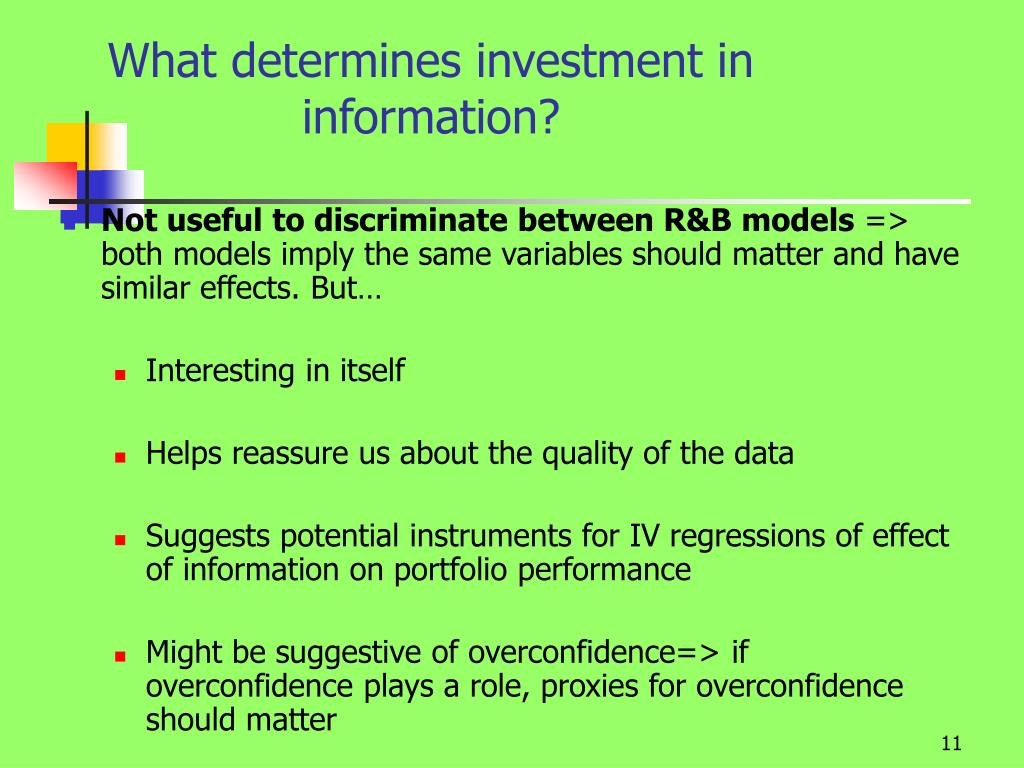 What determines investment in information?

Not useful to discriminate between R&B models => both models imply the same variables should matter and have similar effects. But…

Interesting in itself

Helps reassure us about the quality of the data

Suggests potential instruments for IV regressions of effect of information on portfolio performance

Might be suggestive of overconfidence=> if overconfidence plays a role, proxies for overconfidence should matter

11